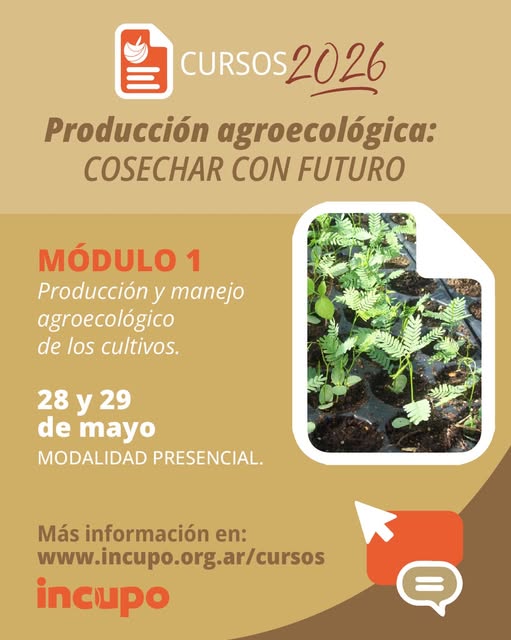 CURSOS 2026

Producción agroecológica:
COSECHAR CON FUTURO

MÓDULO 1
Producción y manejo agroecológico de los cultivos.

28 y 29 de mayo
MODALIDAD PRESENCIAL.

Más información en:
www.incupo.org.ar/cursos

incupo